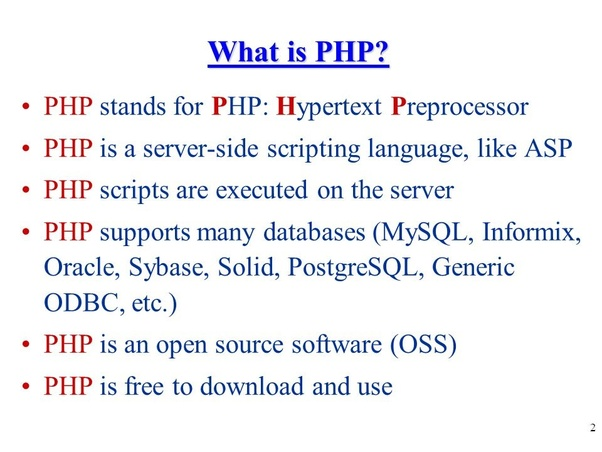 What is PHP?

• PHP stands for PHP: Hypertext Preprocessor
• PHP is a server-side scripting language, like ASP
• PHP scripts are executed on the server
• PHP supports many databases (MySQL, Informix, Oracle, Sybase, Solid, PostgreSQL, Generic ODBC, etc.)
• PHP is an open source software (OSS)
• PHP is free to download and use

2